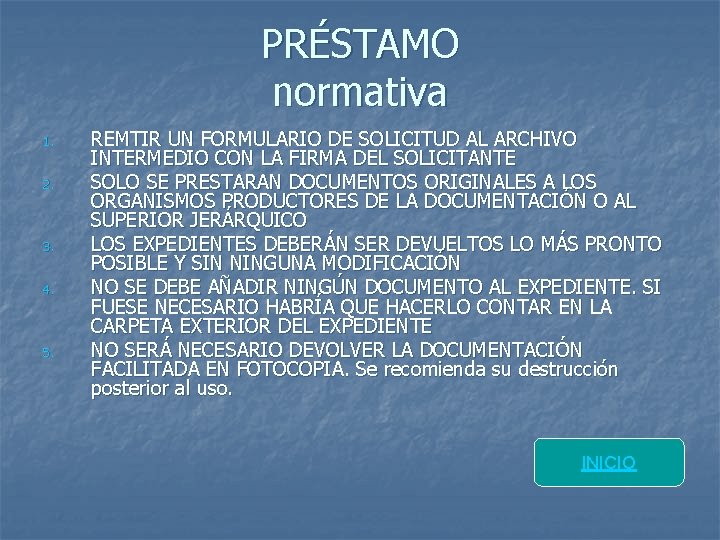 PRÉSTAMO
normativa

1. REMTIR UN FORMULARIO DE SOLICITUD AL ARCHIVO INTERMEDIO CON LA FIRMA DEL SOLICITANTE
2. SOLO SE PRESTARAN DOCUMENTOS ORIGINALES A LOS ORGANISMOS PRODUCTORES DE LA DOCUMENTACIÓN O AL SUPERIOR JERÁRQUICO
3. LOS EXPEDIENTES DEBERÁN SER DEVUELTOS LO MÁS PRONTO POSIBLE Y SIN NINGUNA MODIFICACIÓN
4. NO SE DEBE AÑADIR NINGÚN DOCUMENTO AL EXPEDIENTE. SI FUESE NECESARIO HABRÍA QUE HACERLO CONTAR EN LA CARPETA EXTERIOR DEL EXPEDIENTE
5. NO SERÁ NECESARIO DEVOLVER LA DOCUMENTACIÓN FACILITADA EN FOTOCOPIA. Se recomienda su destrucción posterior al uso.

INICIO